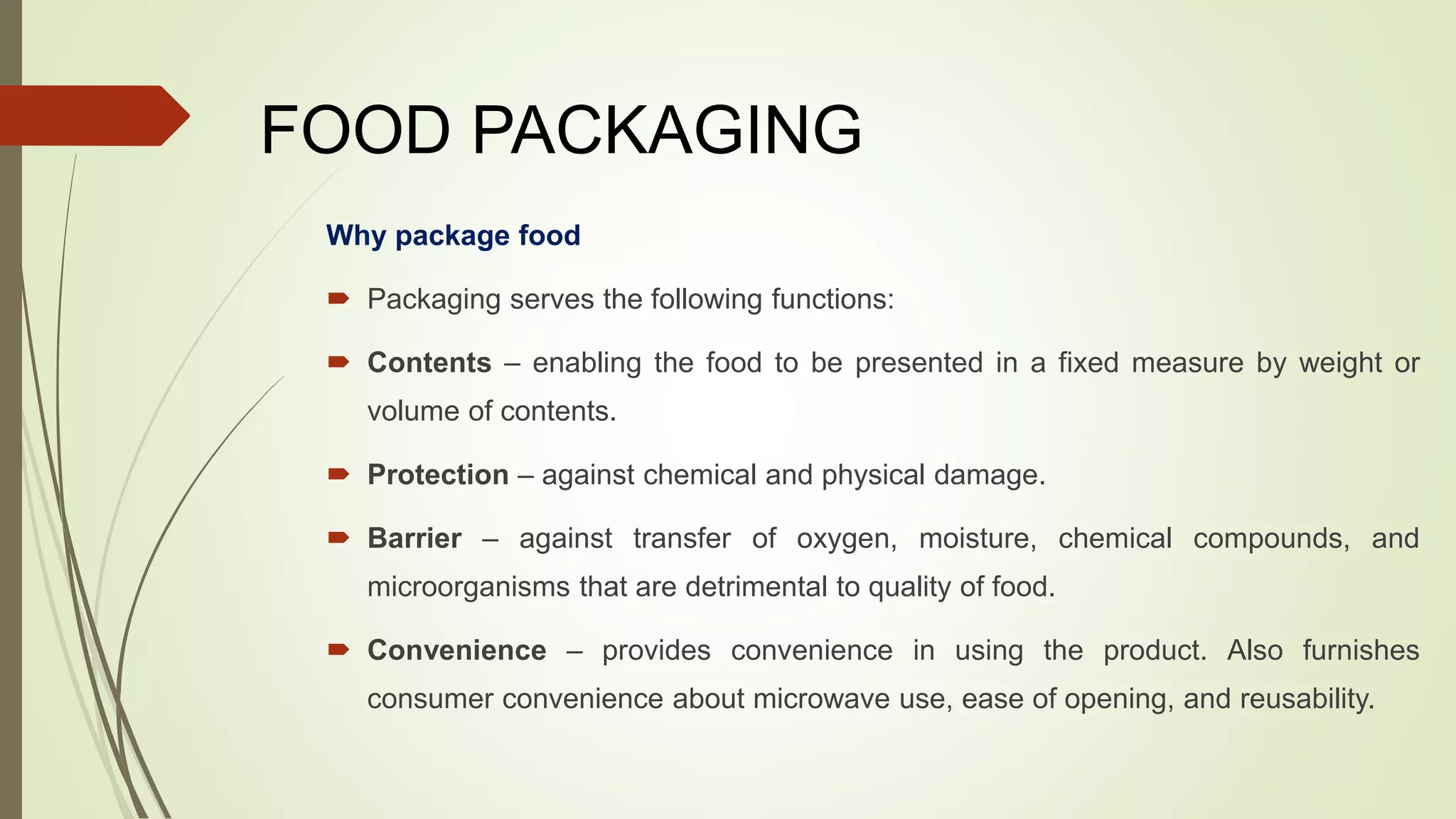 FOOD PACKAGING

Why package food

Packaging serves the following functions:

Contents – enabling the food to be presented in a fixed measure by weight or volume of contents.

Protection – against chemical and physical damage.

Barrier – against transfer of oxygen, moisture, chemical compounds, and microorganisms that are detrimental to quality of food.

Convenience – provides convenience in using the product. Also furnishes consumer convenience about microwave use, ease of opening, and reusability.